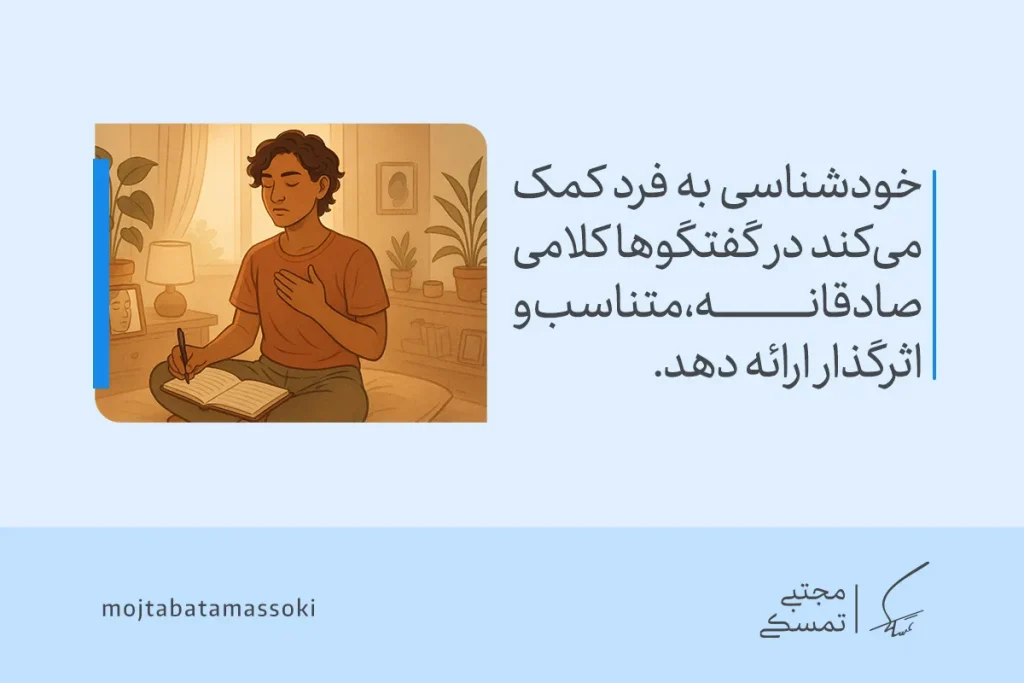 خودشناسی به فرد کمک می‌کند در گفتگوها کلامی صادقانه، متناسب و اثرگذار ارائه دهد.

mojtabatamassoki

مجتبی تمسکی